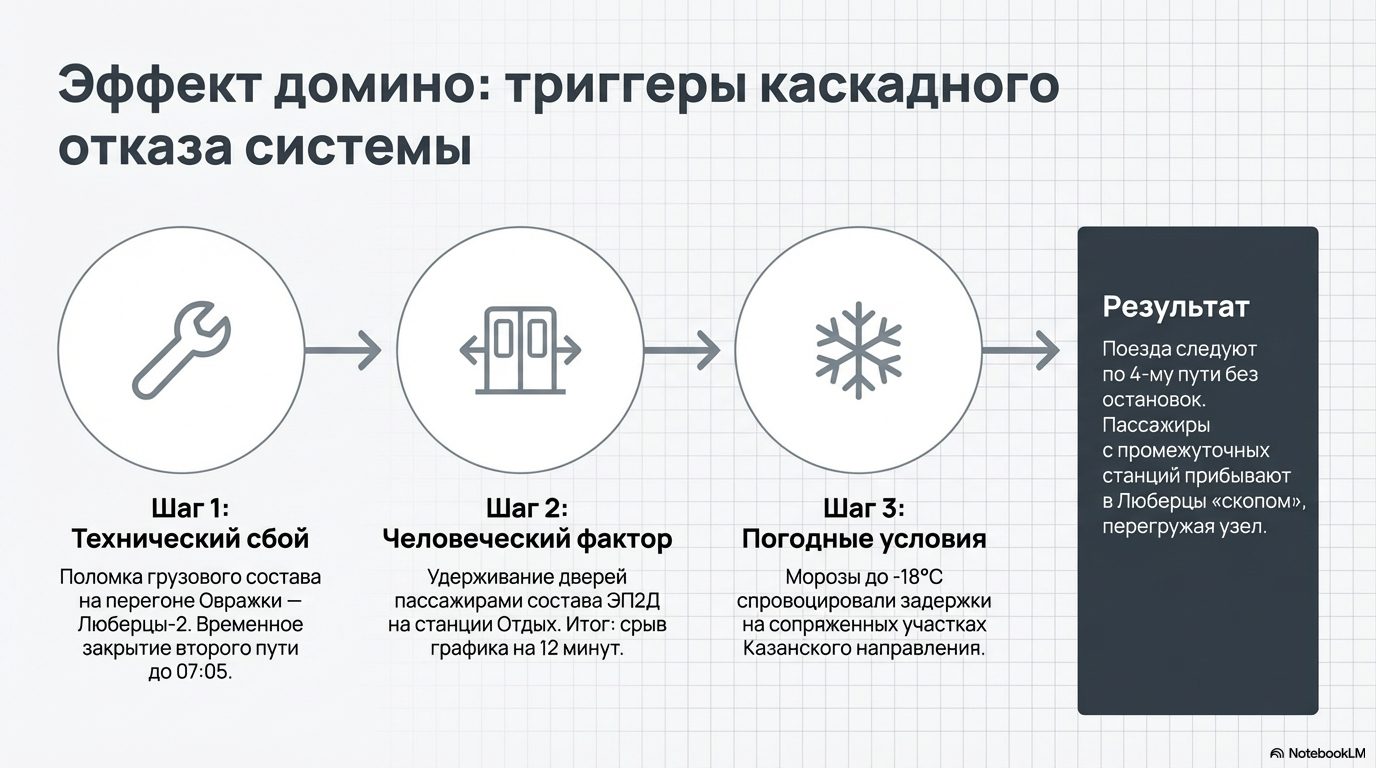 Эффект домино: триггеры каскадного отказа системы

Шаг 1:
Технический сбой

Поломка грузового состава на перегоне Овражки — Люберцы-2. Временное закрытие второго пути до 07:05.

Шаг 2:
Человеческий фактор

Удерживание дверей пассажирами состава ЭП2Д на станции Отдых. Итог: срыв графика на 12 минут.

Шаг 3:
Погодные условия

Морозы до -18°C спровоцировали задержки на сопряженных участках Казанского направления.

Результат

Поезда следуют по 4-му пути без остановок. Пассажиры с промежуточных станций прибывают в Люберцы «скопом», перегружая узел.

NotebookLM